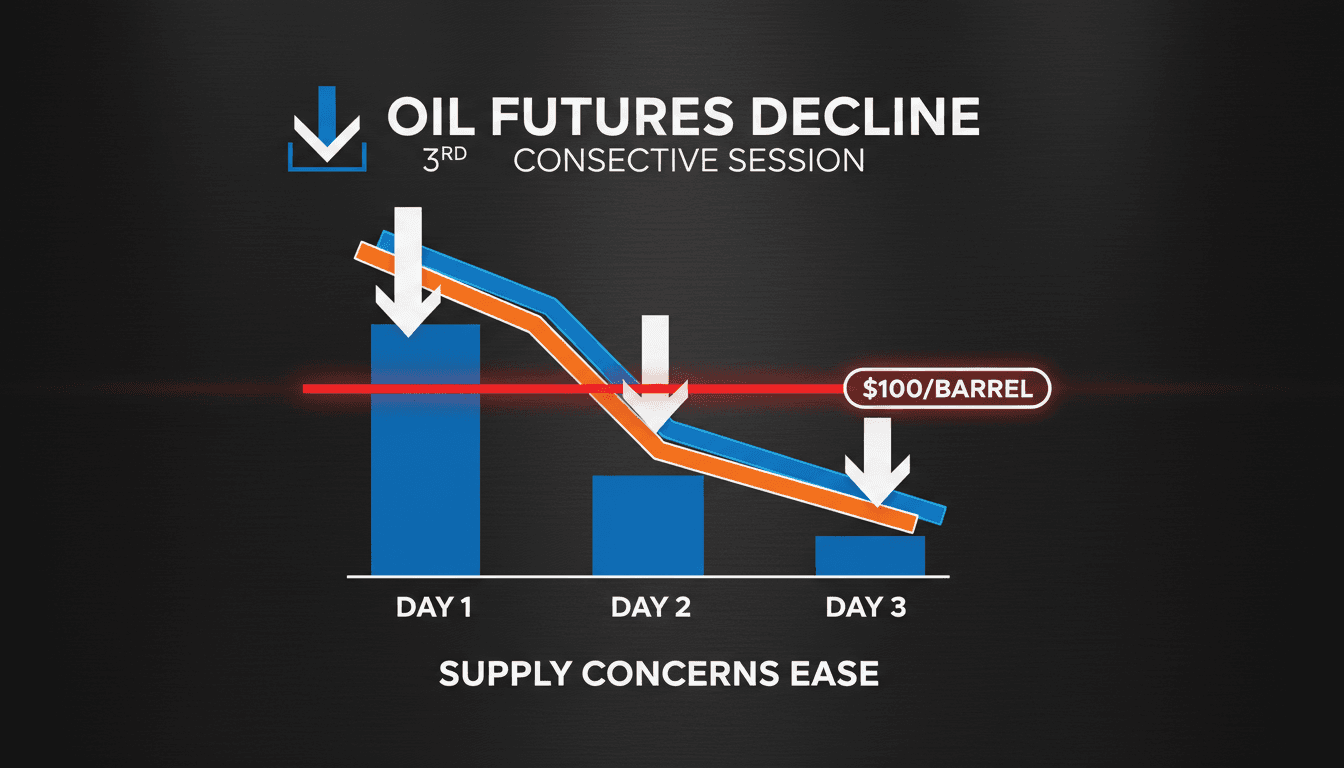 OIL FUTURES DECLINE
3RD CONSECTIVE SESSION

$100/BARREL

DAY 1
DAY 2
DAY 3

SUPPLY CONCERNS EASE